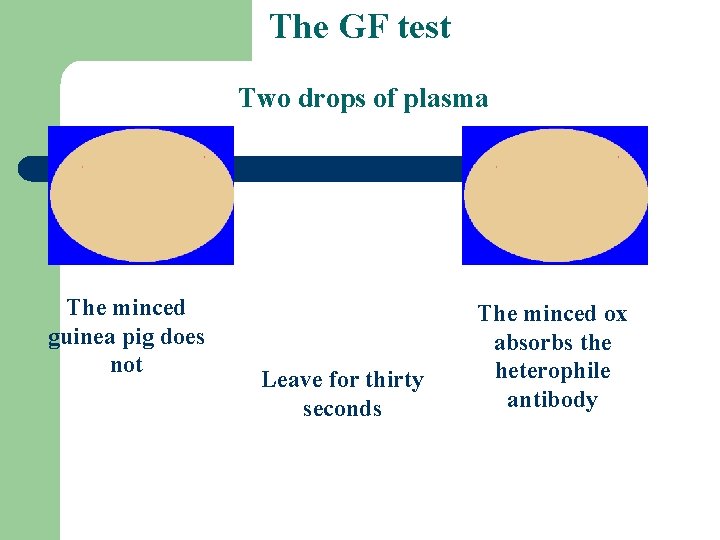 The GF test

Two drops of plasma

The minced guinea pig does not

Leave for thirty seconds

The minced ox absorbs the heterophile antibody